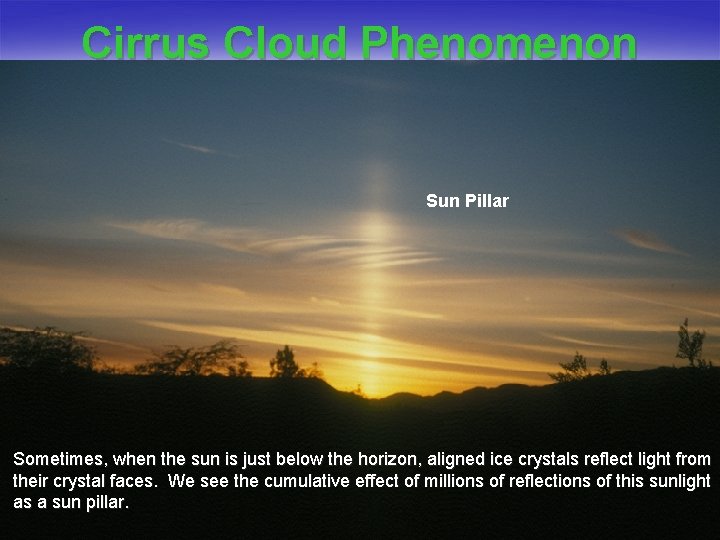 Cirrus Cloud Phenomenon

Sun Pillar

Sometimes, when the sun is just below the horizon, aligned ice crystals reflect light from their crystal faces.  We see the cumulative effect of millions of reflections of this sunlight as a sun pillar.